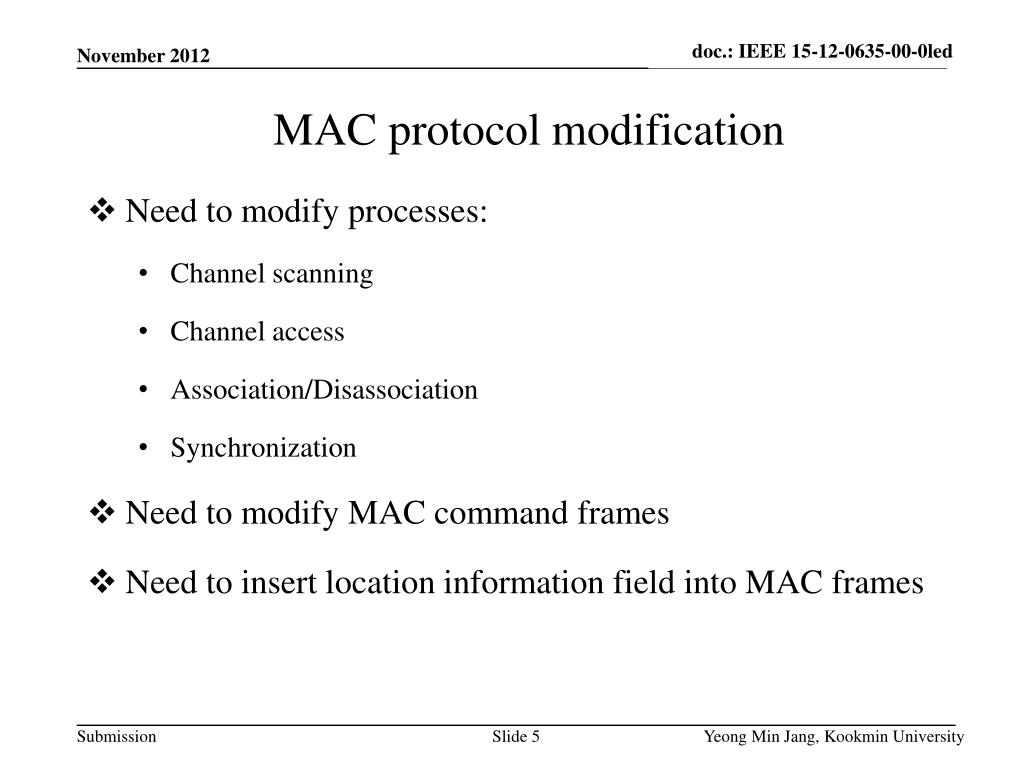 November 2012

doc.: IEEE 15-12-0635-00-0led

MAC protocol modification

❖ Need to modify processes:

• Channel scanning

• Channel access

• Association/Disassociation

• Synchronization

❖ Need to modify MAC command frames

❖ Need to insert location information field into MAC frames

Submission

Slide 5

Yeong Min Jang, Kookmin University